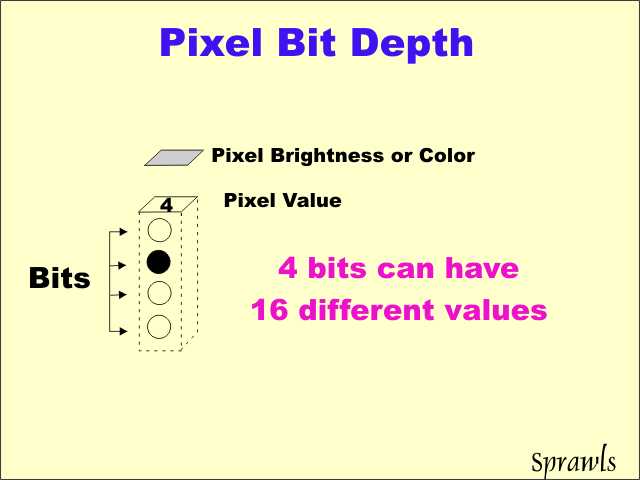 Pixel Bit Depth

Pixel Brightness or Color

4

Pixel Value

Bits

4 bits can have 16 different values

Sprawls